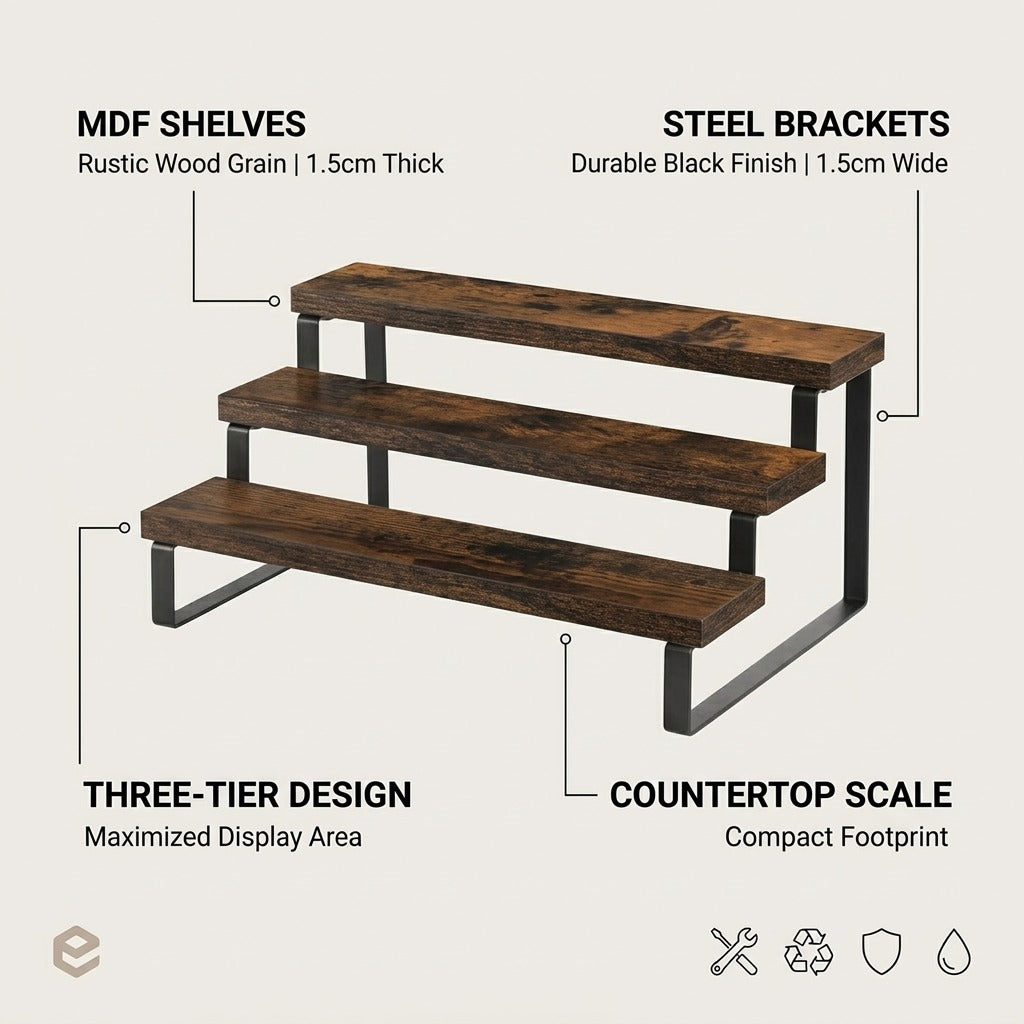 MDF SHELVES
Rustic Wood Grain | 1.5cm Thick

STEEL BRACKETS
Durable Black Finish | 1.5cm Wide

THREE-TIER DESIGN
Maximized Display Area

COUNTERTOP SCALE
Compact Footprint